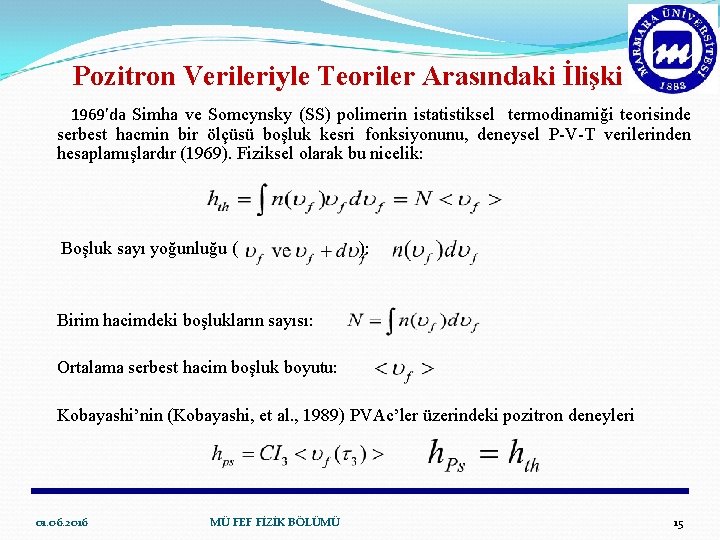 MARMARA ÜNİVERSİTESİ 1883

Pozitron Verileriyle Teoriler Arasındaki İlişki

1969'da Simha ve Somcynsky (SS) polimerin istatistiksel termodinamiği teorisinde serbest hacmin bir ölçüsü boşluk kesri fonksiyonunu, deneysel P-V-T verilerinden hesaplamışlardır (1969). Fiziksel olarak bu nicelik:

$h_{th} = \int n(\upsilon_f)\upsilon_f d\upsilon_f = N < \upsilon_f >$

Boşluk sayı yoğunluğu ( $\upsilon_f$ ve $\upsilon_f + d\upsilon_f$ ): $n(\upsilon_f)d\upsilon_f$

Birim hacimdeki boşlukların sayısı: $N = \int n(\upsilon_f)d\upsilon_f$

Ortalama serbest hacim boşluk boyutu: $< \upsilon_f >$

Kobayashi'nin (Kobayashi, et al., 1989) PVAc'ler üzerindeki pozitron deneyleri

$h_{ps} = CI_3 < \upsilon_f(\tau_3) >$ $h_{Ps} = h_{th}$

01.06.2016 MÜ FEF FİZİK BÖLÜMÜ 15